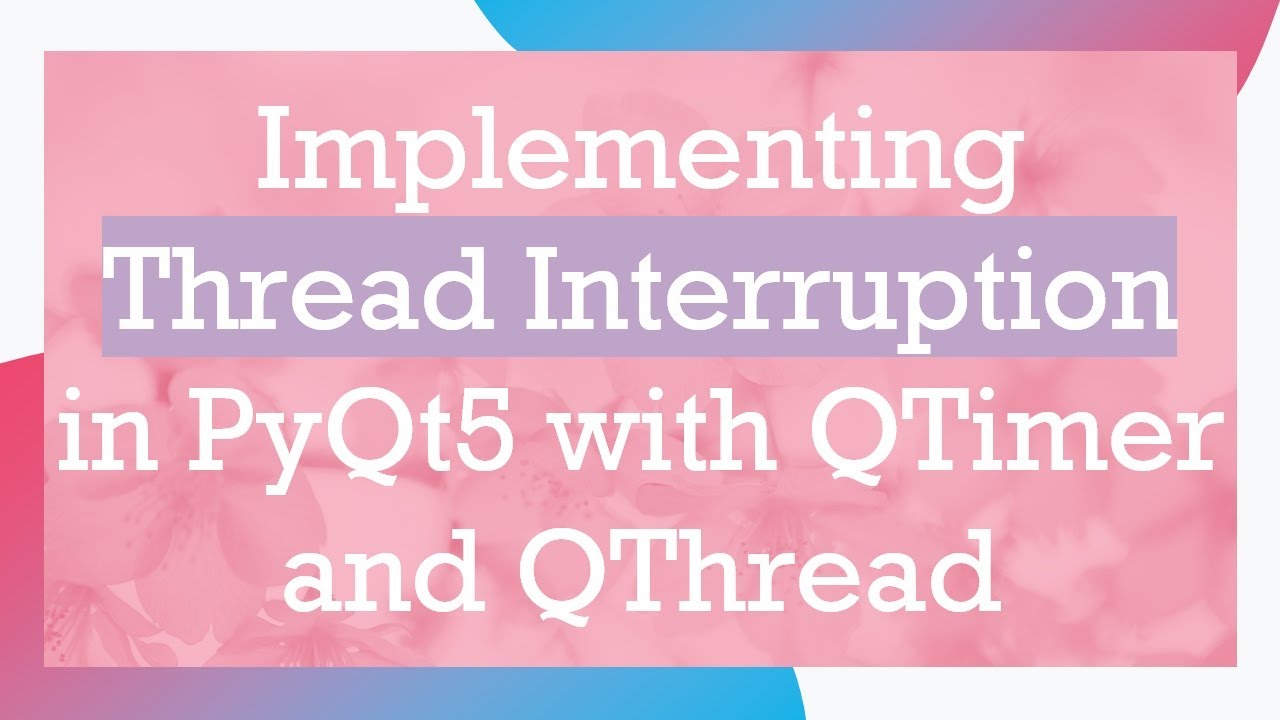 Implementing Thread Interruption in PyQt5 with QTimer and QThread